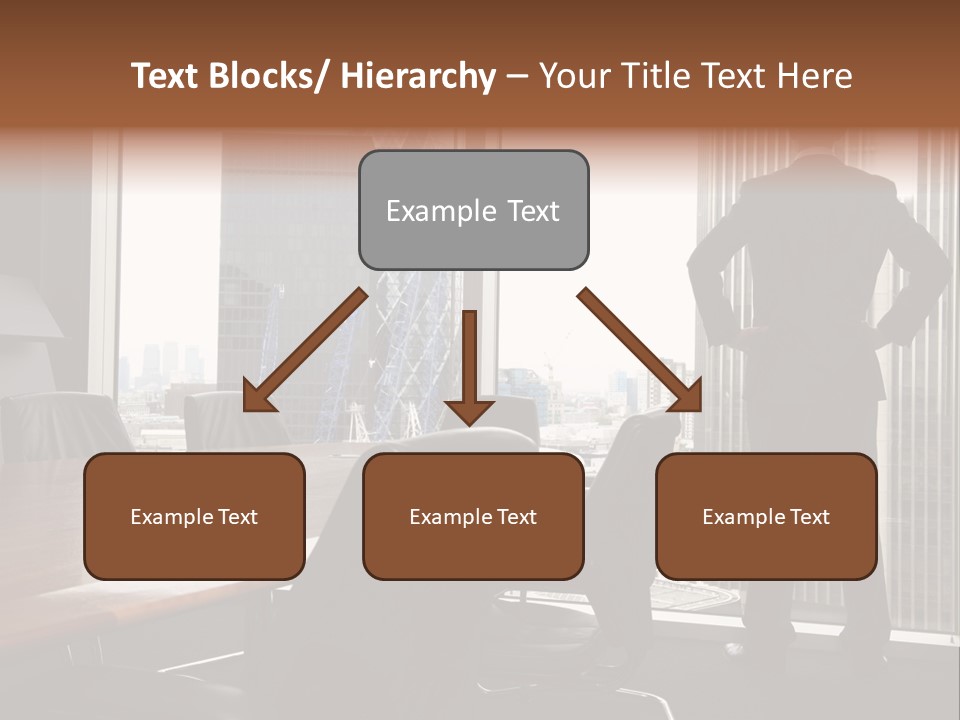 Text Blocks/ Hierarchy – Your Title Text Here

Example Text

Example Text

Example Text

Example Text